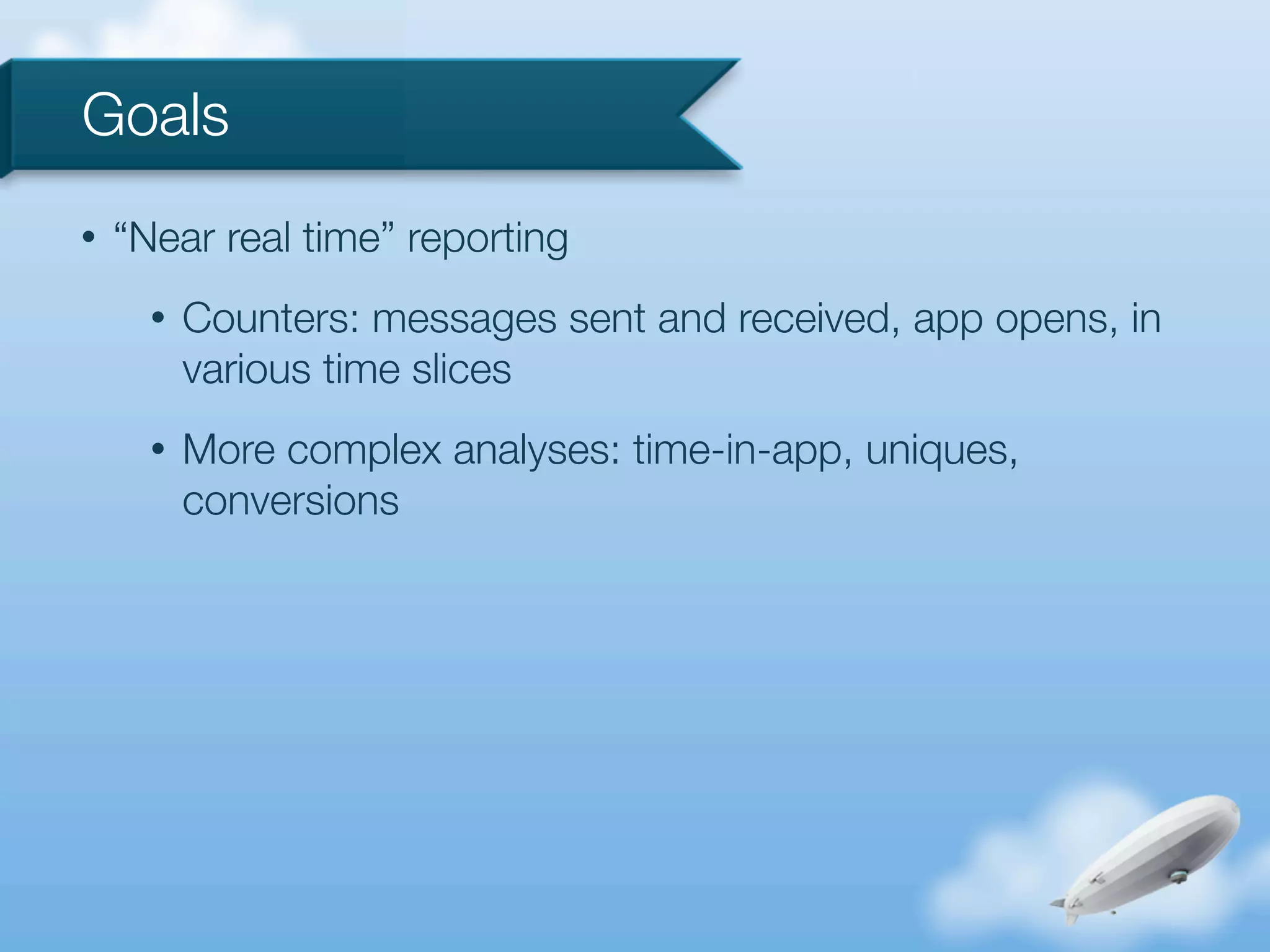 Goals

• “Near real time” reporting

• Counters: messages sent and received, app opens, in various time slices

• More complex analyses: time-in-app, uniques, conversions